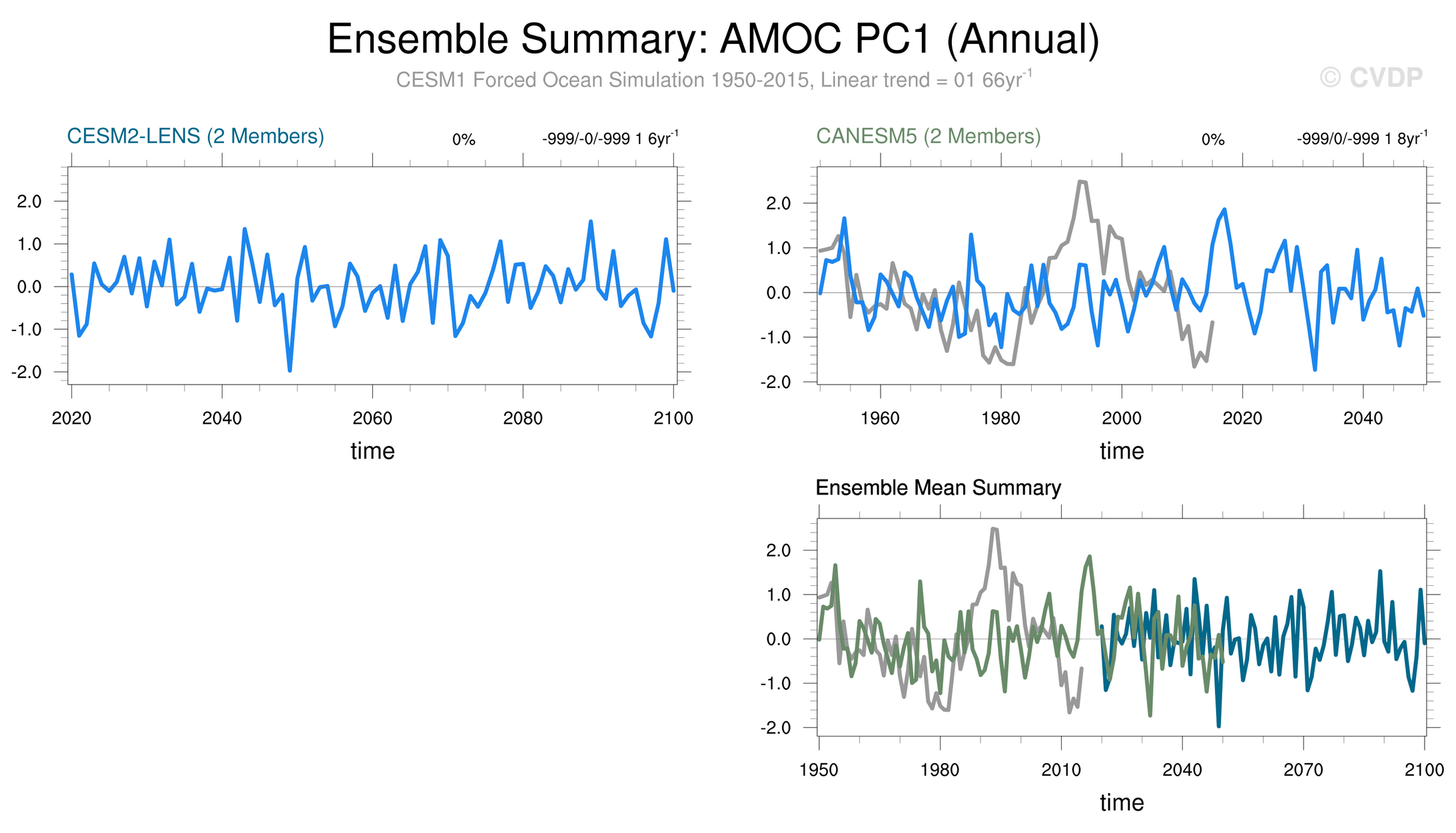 Ensemble Summary: AMOC PC1 (Annual)

CESM1 Forced Ocean Simulation 1950-2015, Linear trend = 01 66yr$^{-1}$

© CVDP

CESM2-LENS (2 Members)

0%

-999/-0/-999 1 6yr$^{-1}$

2.0
1.0
0.0
-1.0
-2.0

2020
2040
2060
2080
2100

time

CANESM5 (2 Members)

0%

-999/0/-999 1 8yr$^{-1}$

2.0
1.0
0.0
-1.0
-2.0

1960
1980
2000
2020
2040

time

Ensemble Mean Summary

2.0
1.0
0.0
-1.0
-2.0

1950
1980
2010
2040
2070
2100

time